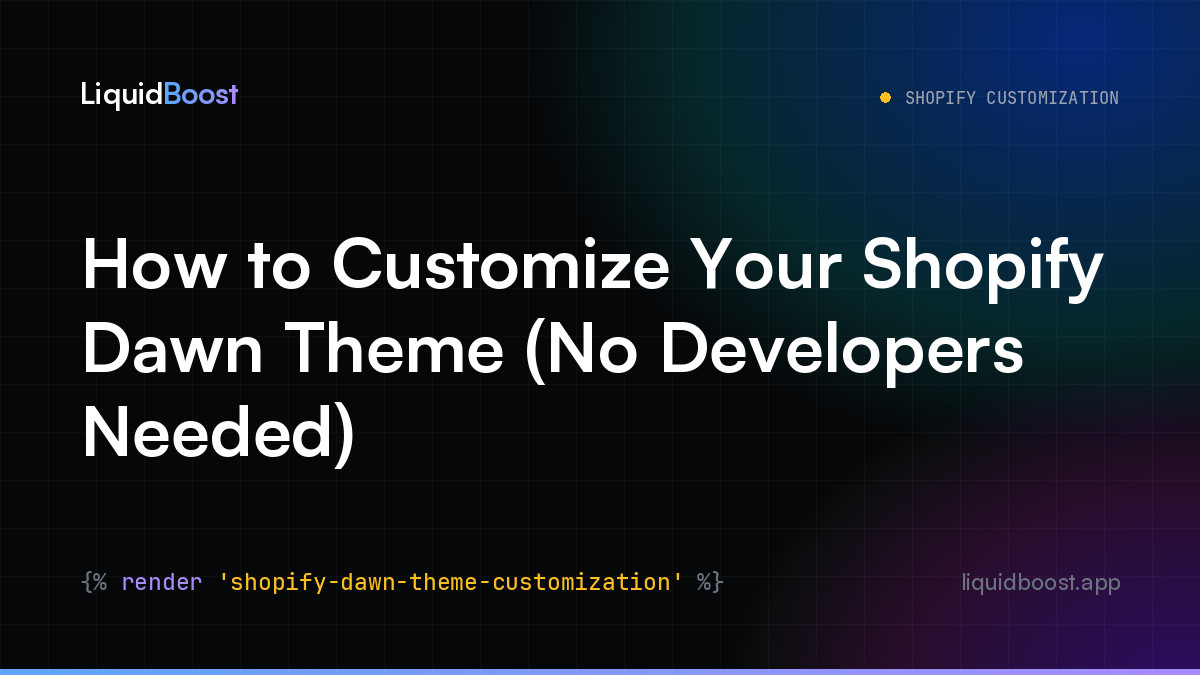 LiquidBoost

SHOPIFY CUSTOMIZATION

How to Customize Your Shopify Dawn Theme (No Developers Needed)

{% render 'shopify-dawn-theme-customization' %}

liquidboost.app